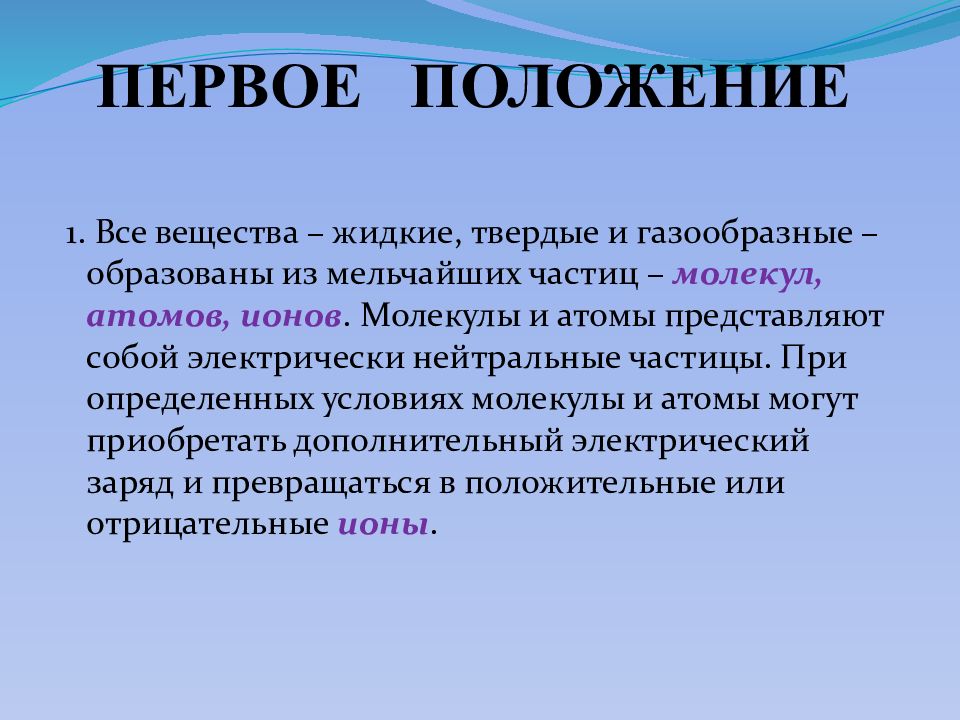 ПЕРВОЕ ПОЛОЖЕНИЕ

1. Все вещества – жидкие, твердые и газообразные – образованы из мельчайших частиц – молекул, атомов, ионов. Молекулы и атомы представляют собой электрически нейтральные частицы. При определенных условиях молекулы и атомы могут приобретать дополнительный электрический заряд и превращаться в положительные или отрицательные ионы.